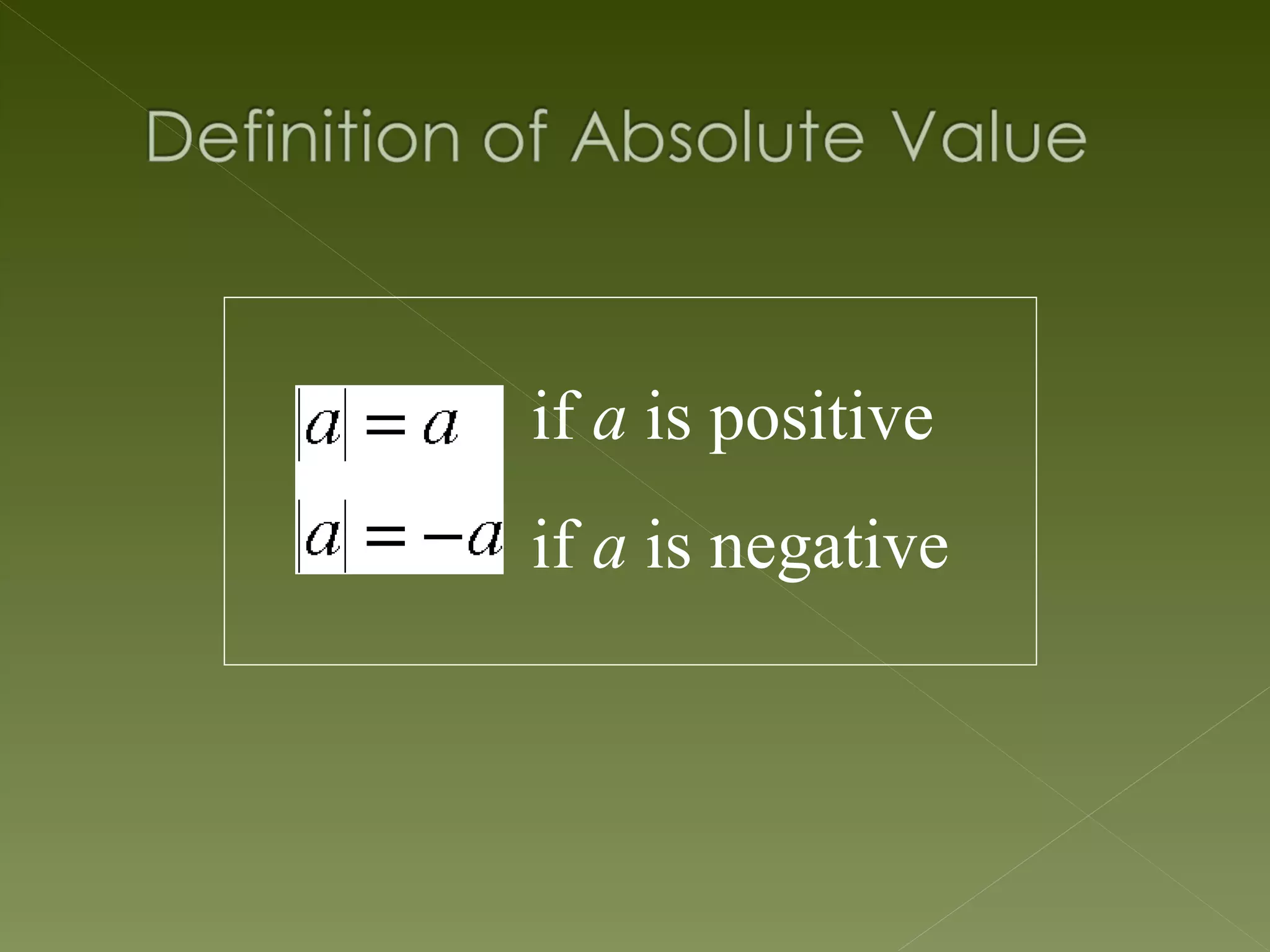 Definition of Absolute Value

$|a| = a$ if $a$ is positive

$|a| = -a$ if $a$ is negative